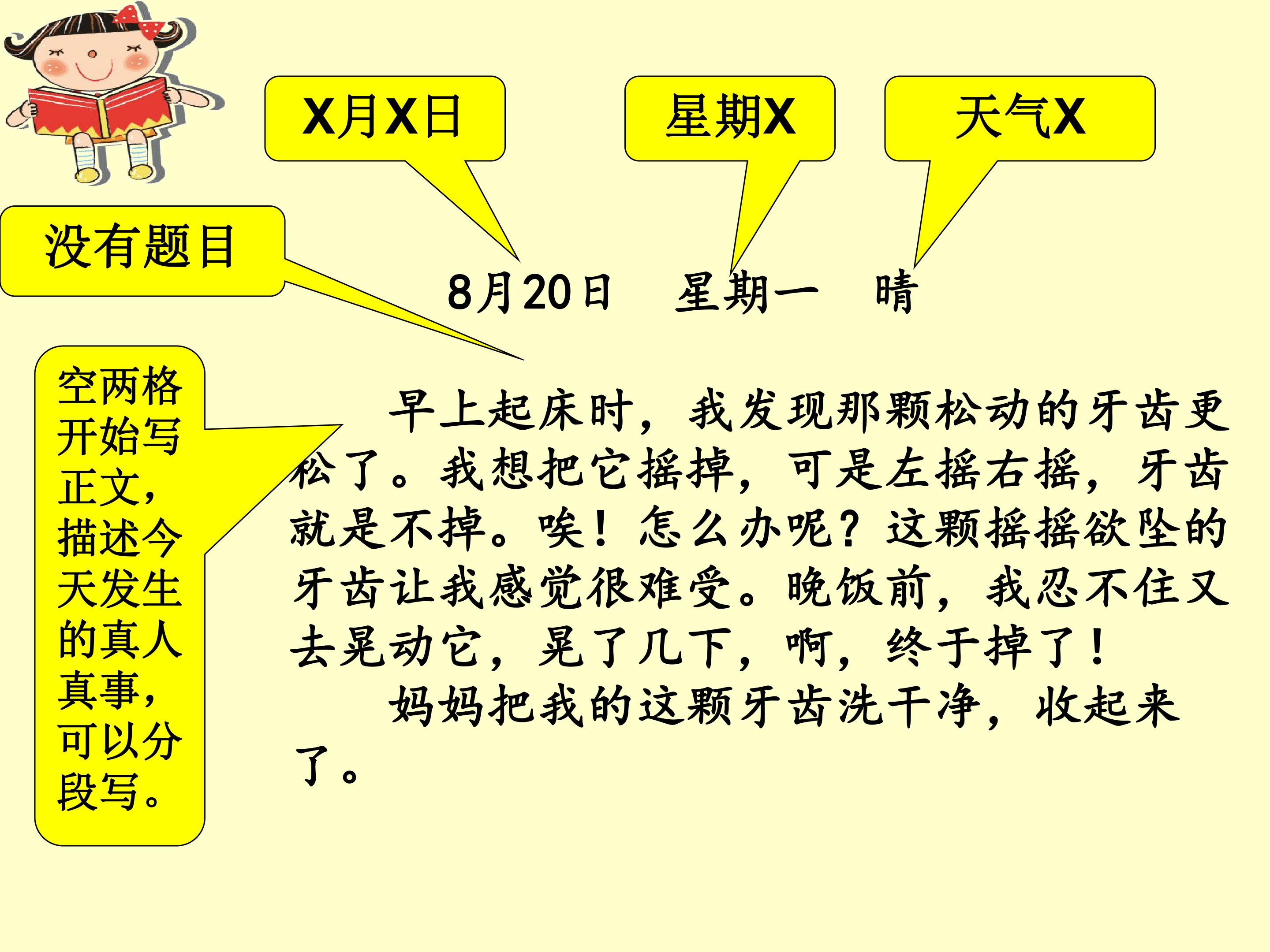 X月X日

星期X

天气X

没有题目

8月20日　星期一　晴

空两格开始写正文，描述今天发生的真人真事，可以分段写。

早上起床时，我发现那颗松动的牙齿更松了。我想把它摇掉，可是左摇右摇，牙齿就是不掉。唉！怎么办呢？这颗摇摇欲坠的牙齿让我感觉很难受。晚饭前，我忍不住又去晃动它，晃了几下，啊，终于掉了！

妈妈把我的这颗牙齿洗干净，收起来了。